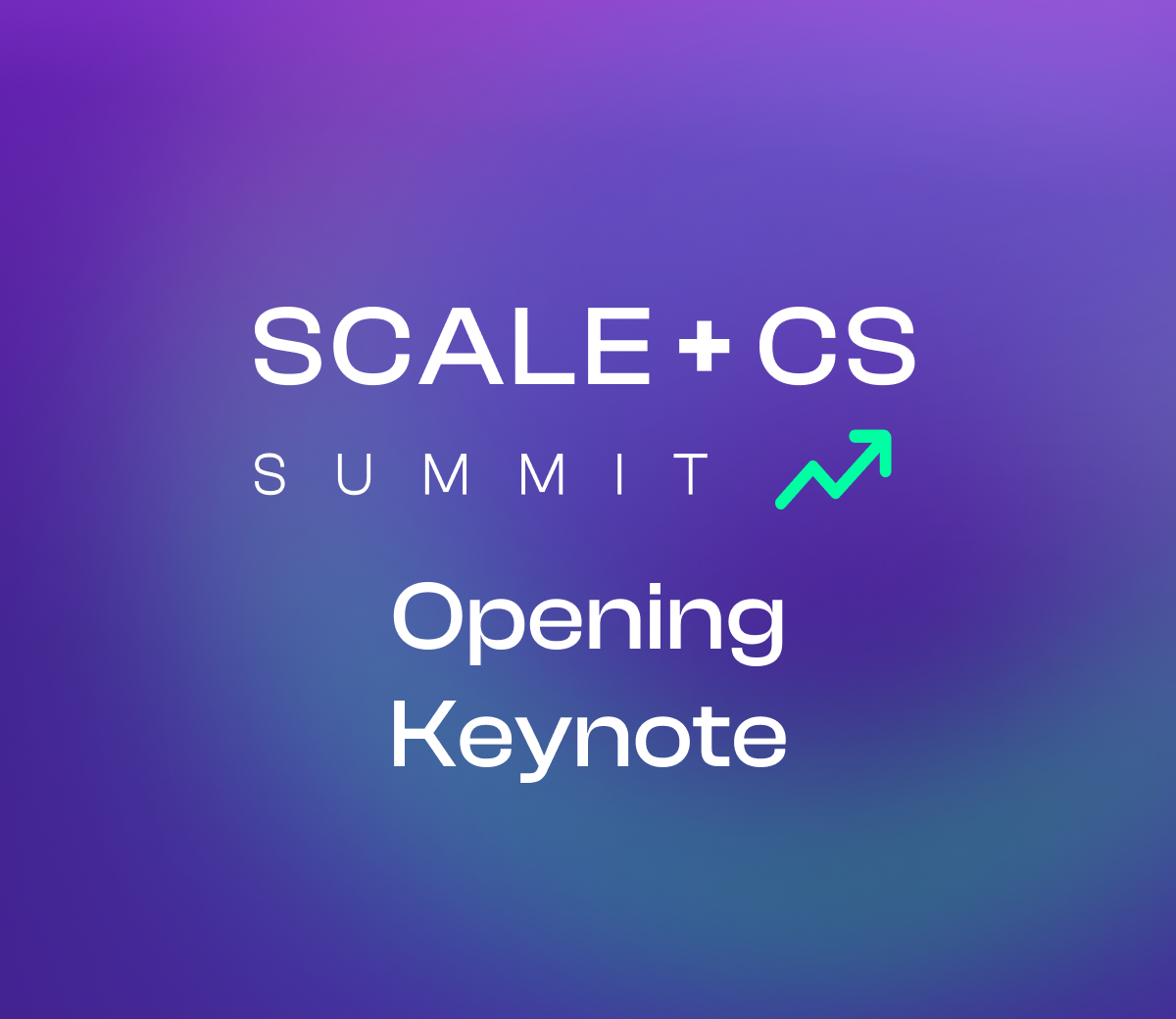 SCALE + CS
SUMMIT

Opening
Keynote